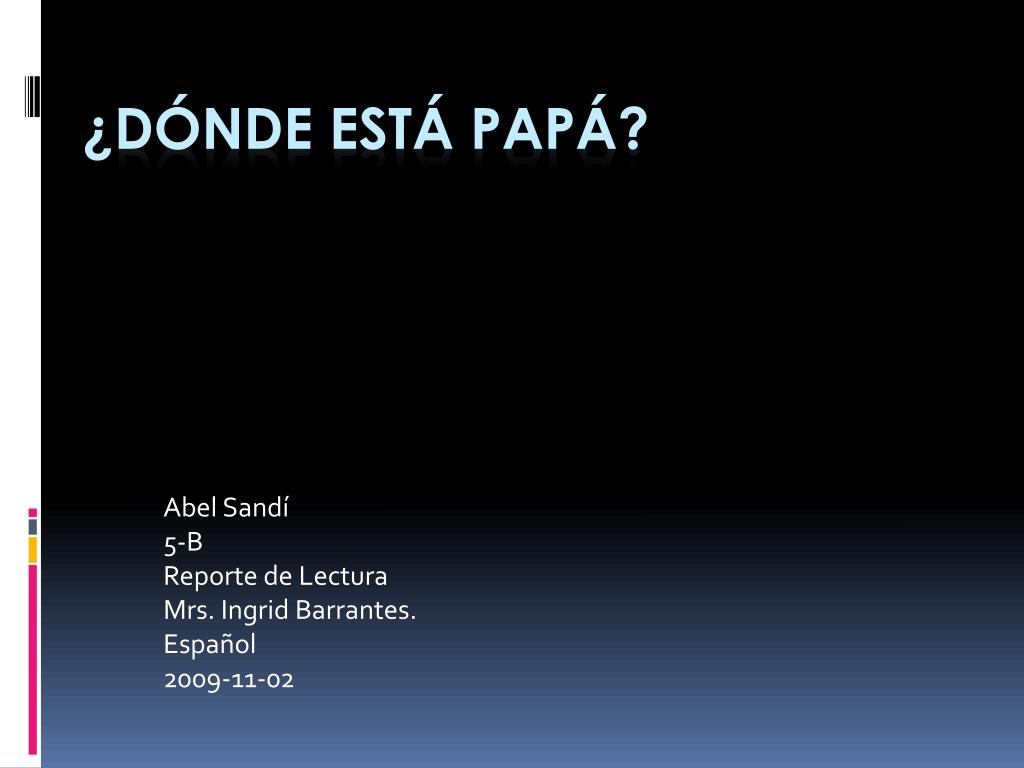 ¿DÓNDE ESTÁ PAPÁ?

Abel Sandí
5-B
Reporte de Lectura
Mrs. Ingrid Barrantes.
Español
2009-11-02